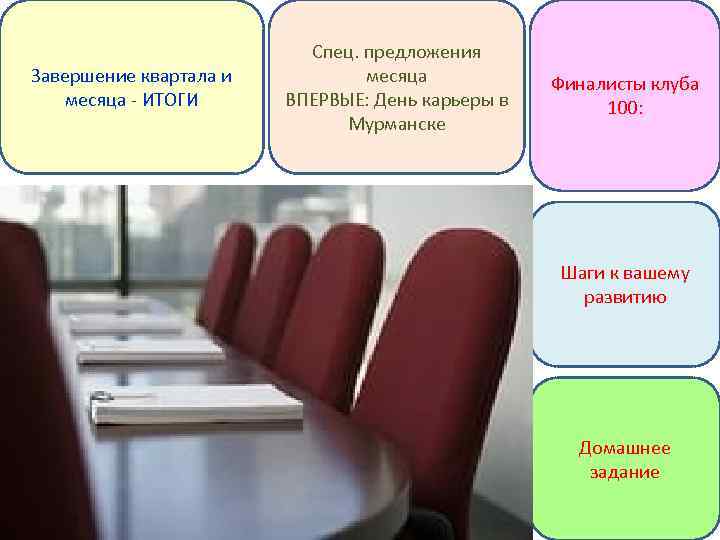 Завершение квартала и месяца - ИТОГИ

Спец. предложения месяца
ВПЕРВЫЕ: День карьеры в Мурманске

Финалисты клуба 100:

Шаги к вашему развитию

Домашнее задание